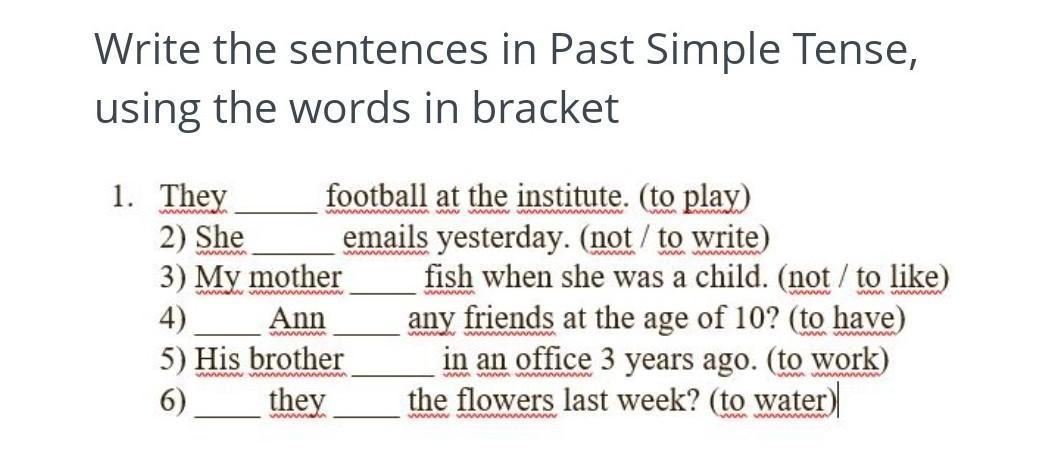 Write the sentences in Past Simple Tense, using the words in bracket

1. They ______ football at the institute. (to play)
2) She ______ emails yesterday. (not / to write)
3) My mother ______ fish when she was a child. (not / to like)
4) ______ Ann ______ any friends at the age of 10? (to have)
5) His brother ______ in an office 3 years ago. (to work)
6) ______ they ______ the flowers last week? (to water)